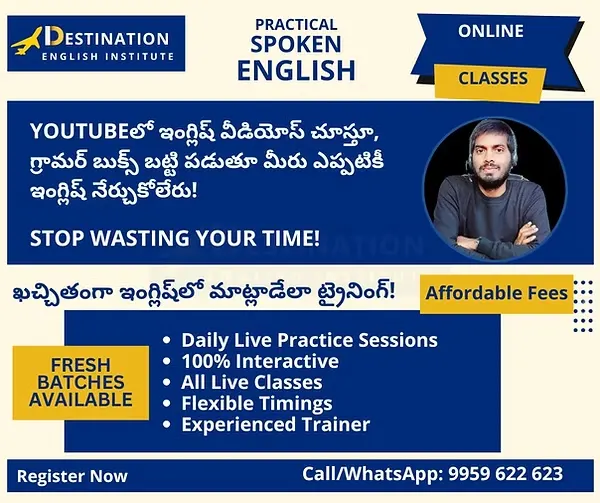 DESTINATION
ENGLISH INSTITUTE

PRACTICAL
SPOKEN
ENGLISH

ONLINE
CLASSES

YOUTUBEలో ఇంగ్లిష్ వీడియోస్ చూస్తూ, గ్రామర్ బుక్స్ బట్టి పడుతూ మీరు ఎప్పటికీ ఇంగ్లిష్ నేర్చుకోలేరు!

STOP WASTING YOUR TIME!

ఖచ్చితంగా ఇంగ్లిష్‌లో మాట్లాడేలా ట్రైనింగ్!

Affordable Fees

FRESH BATCHES AVAILABLE

• Daily Live Practice Sessions
• 100% Interactive
• All Live Classes
• Flexible Timings
• Experienced Trainer

Register Now

Call/WhatsApp: 9959 622 623